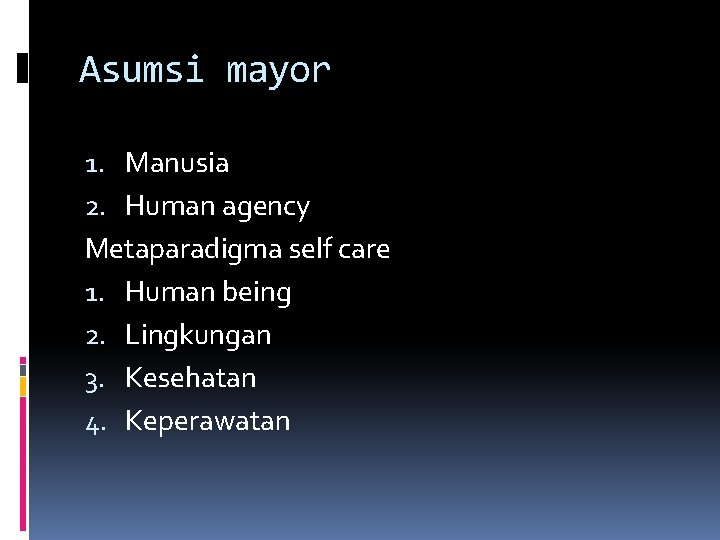 Asumsi mayor

1. Manusia
2. Human agency

Metaparadigma self care

1. Human being
2. Lingkungan
3. Kesehatan
4. Keperawatan